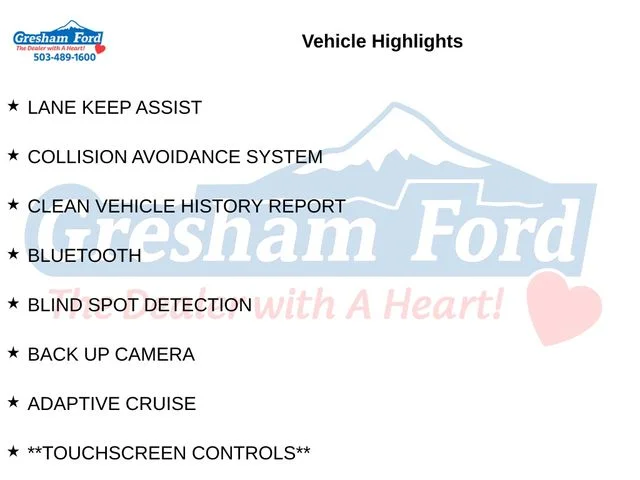 Gresham Ford
The Dealer with A Heart!
503-489-1600

Vehicle Highlights

★ LANE KEEP ASSIST

★ COLLISION AVOIDANCE SYSTEM

★ CLEAN VEHICLE HISTORY REPORT

★ BLUETOOTH

★ BLIND SPOT DETECTION

★ BACK UP CAMERA

★ ADAPTIVE CRUISE

★ **TOUCHSCREEN CONTROLS**

Gresham Ford
The Dealer with A Heart!